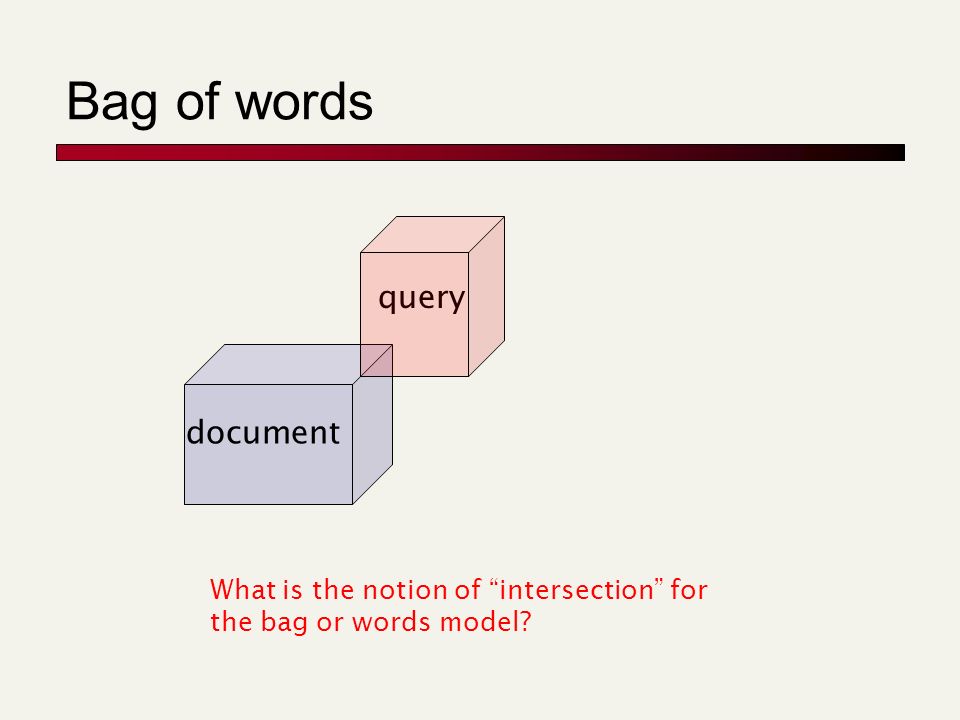 Bag of words

query

document

What is the notion of “intersection” for the bag or words model?